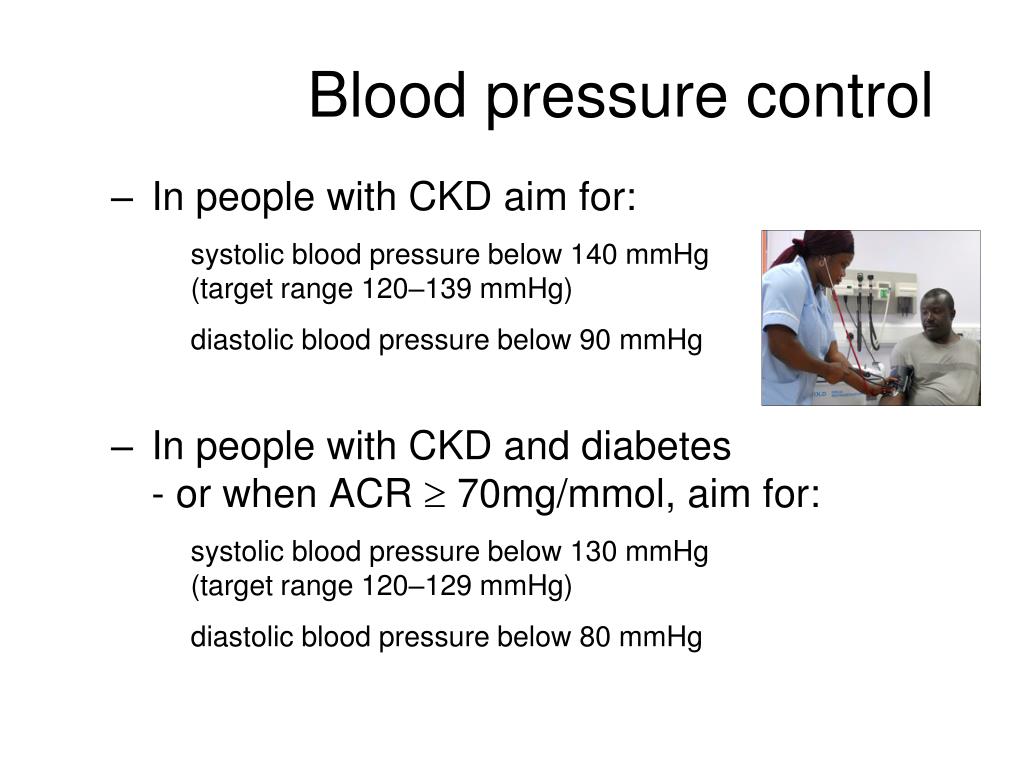 Blood pressure control

– In people with CKD aim for:

systolic blood pressure below 140 mmHg (target range 120–139 mmHg)

diastolic blood pressure below 90 mmHg

– In people with CKD and diabetes - or when ACR $\geq$ 70mg/mmol, aim for:

systolic blood pressure below 130 mmHg (target range 120–129 mmHg)

diastolic blood pressure below 80 mmHg